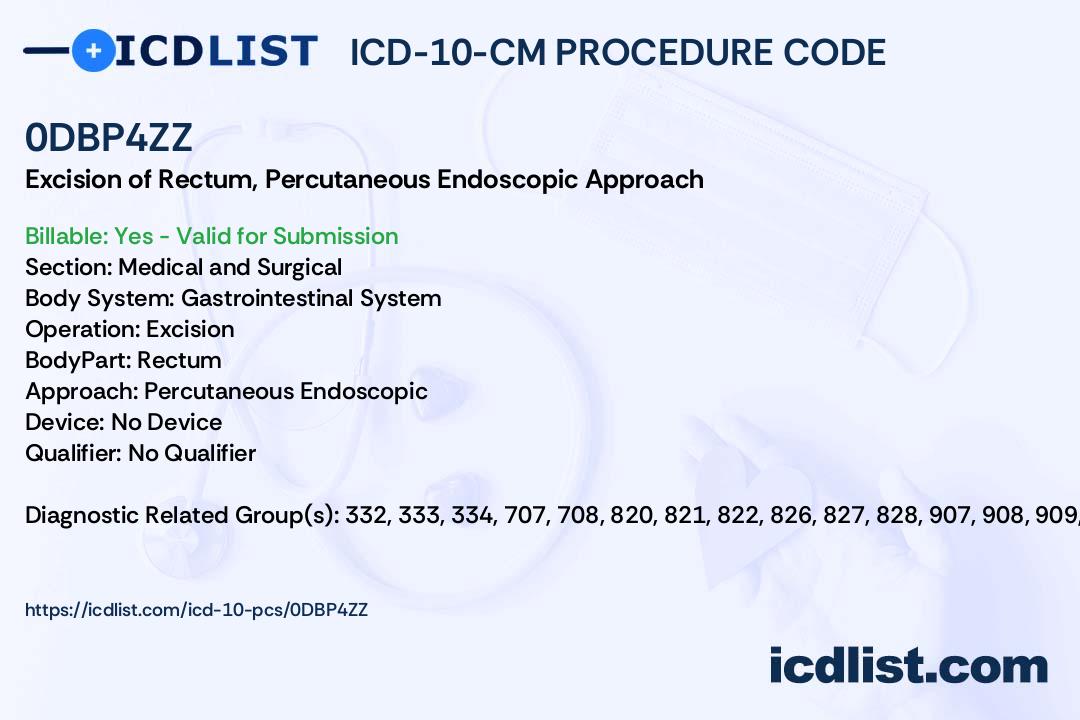 ICDLIST ICD-10-CM PROCEDURE CODE

0DBP4ZZ
Excision of Rectum, Percutaneous Endoscopic Approach

Billable: Yes - Valid for Submission
Section: Medical and Surgical
Body System: Gastrointestinal System
Operation: Excision
BodyPart: Rectum
Approach: Percutaneous Endoscopic
Device: No Device
Qualifier: No Qualifier

Diagnostic Related Group(s): 332, 333, 334, 707, 708, 820, 821, 822, 826, 827, 828, 907, 908, 909,

https://icdlist.com/icd-10-pcs/0DBP4ZZ

icdlist.com